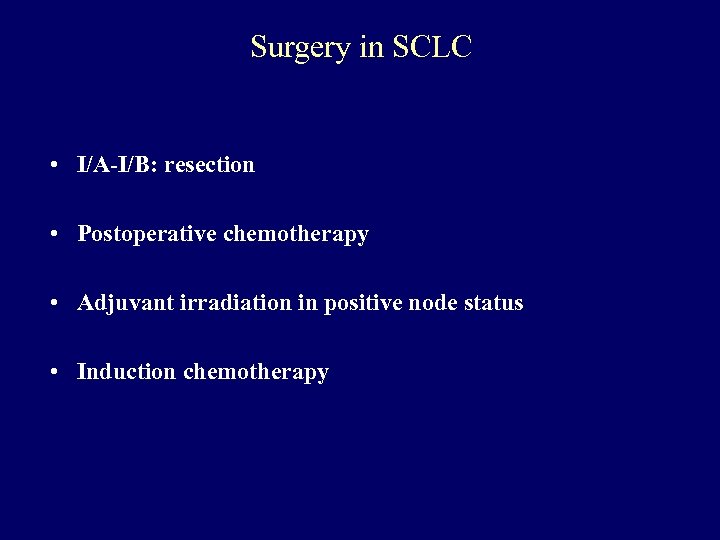 Surgery in SCLC

• I/A-I/B: resection

• Postoperative chemotherapy

• Adjuvant irradiation in positive node status

• Induction chemotherapy